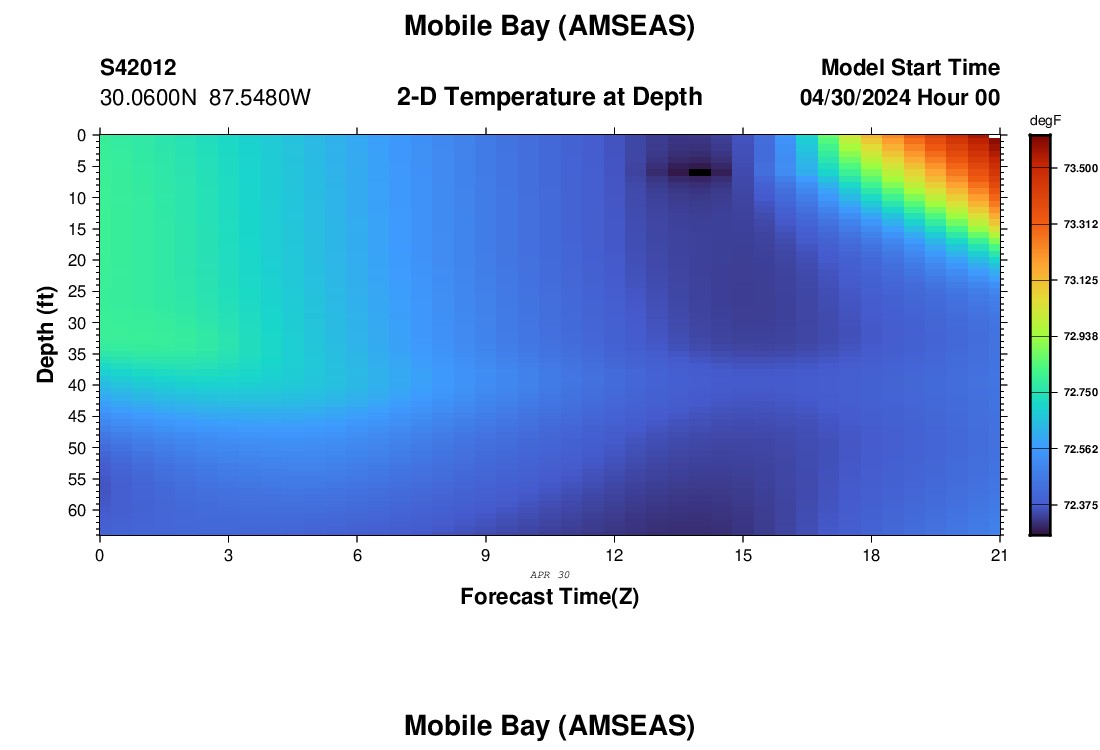 Mobile Bay (AMSEAS)

S42012
30.0600N 87.5480W

2-D Temperature at Depth

Model Start Time
04/30/2024 Hour 00

degF
73.500
73.312
73.125
72.938
72.750
72.562
72.375

Depth (ft)
0
5
10
15
20
25
30
35
40
45
50
55
60

0
3
6
9
12
15
18
21

APR 30

Forecast Time(Z)

Mobile Bay (AMSEAS)